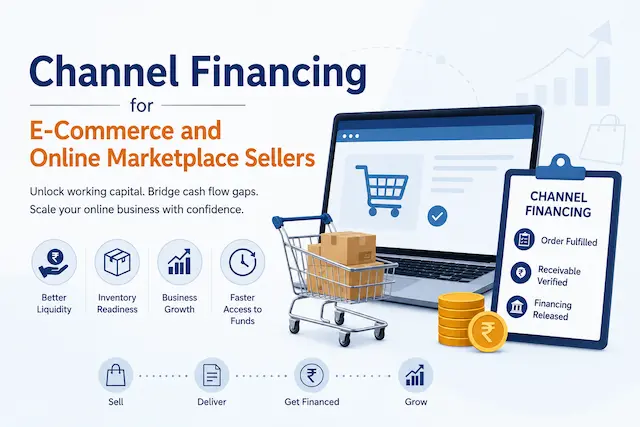 Channel Financing

for

E-Commerce and Online Marketplace Sellers

Unlock working capital. Bridge cash flow gaps. Scale your online business with confidence.

Better Liquidity

Inventory Readiness

Business Growth

Faster Access to Funds

CHANNEL FINANCING

Order Fulfilled

Receivable Verified

Financing Released

Sell

Deliver

Get Financed

Grow